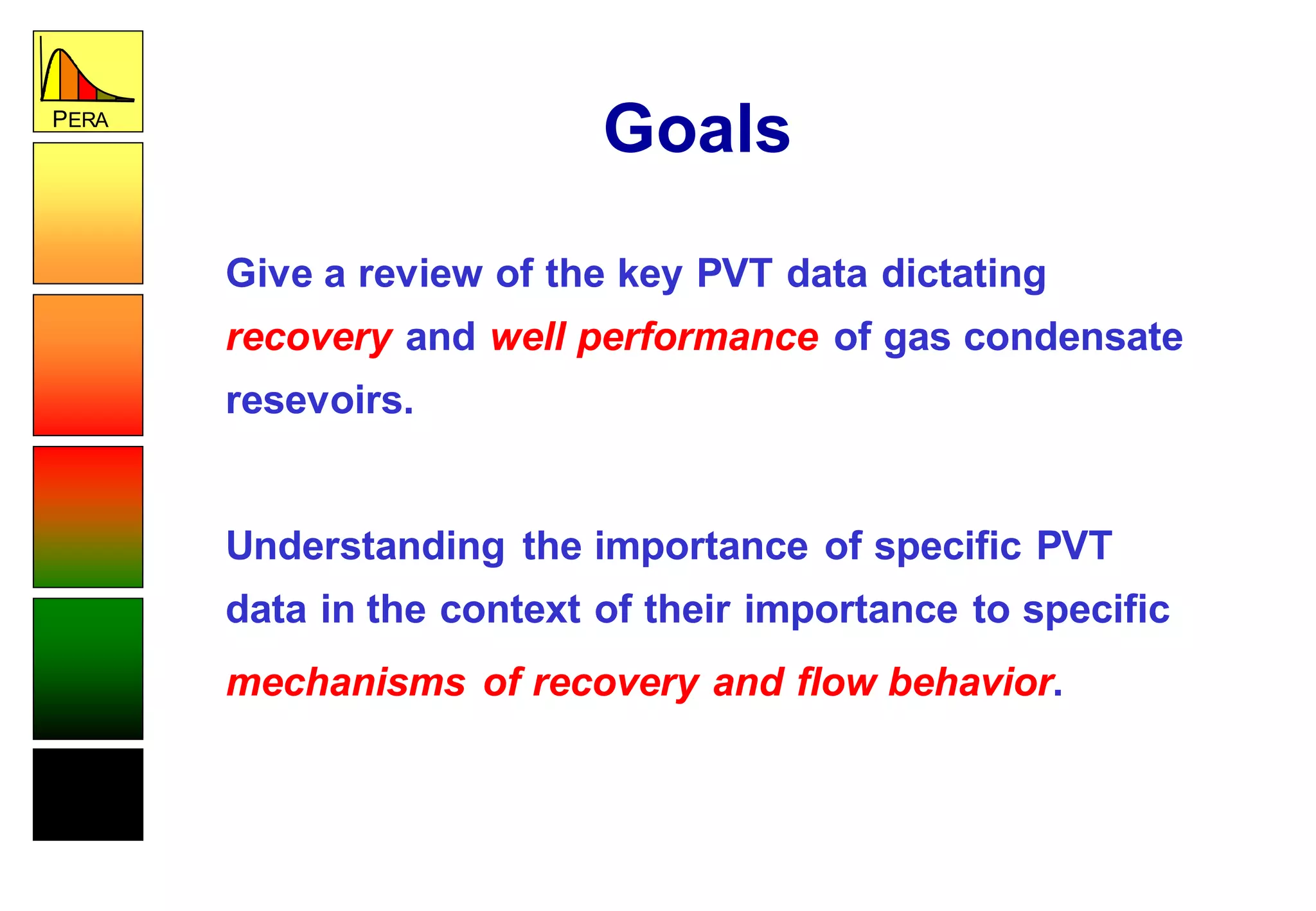 PERA

Goals

Give a review of the key PVT data dictating recovery and well performance of gas condensate resevoirs.

Understanding the importance of specific PVT data in the context of their importance to specific mechanisms of recovery and flow behavior.